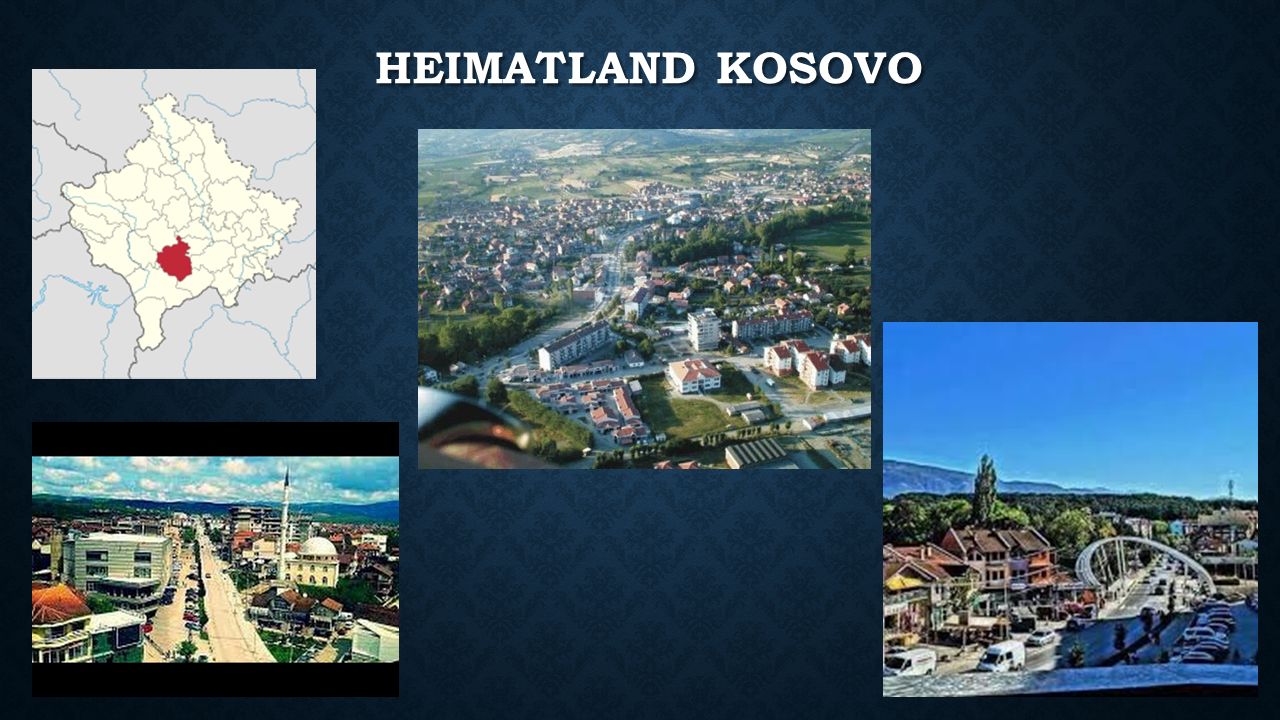 HEIMATLAND KOSOVO